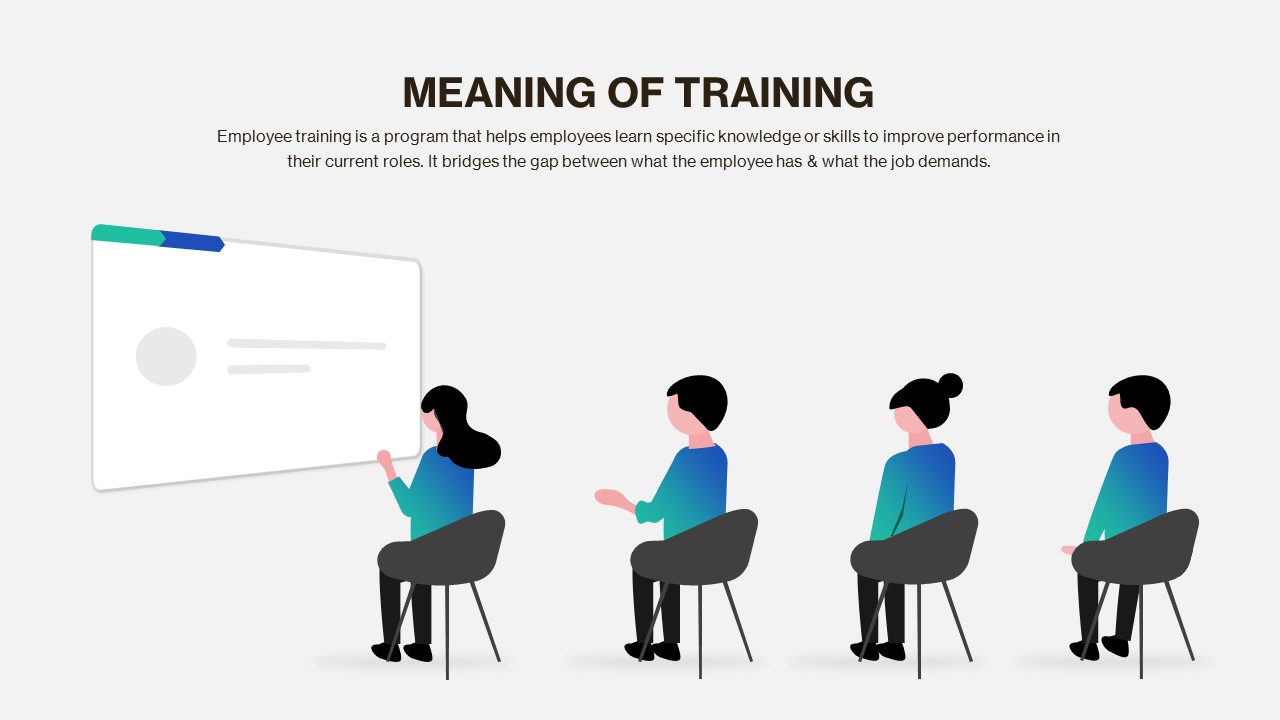 MEANING OF TRAINING

Employee training is a program that helps employees learn specific knowledge or skills to improve performance in their current roles. It bridges the gap between what the employee has & what the job demands.